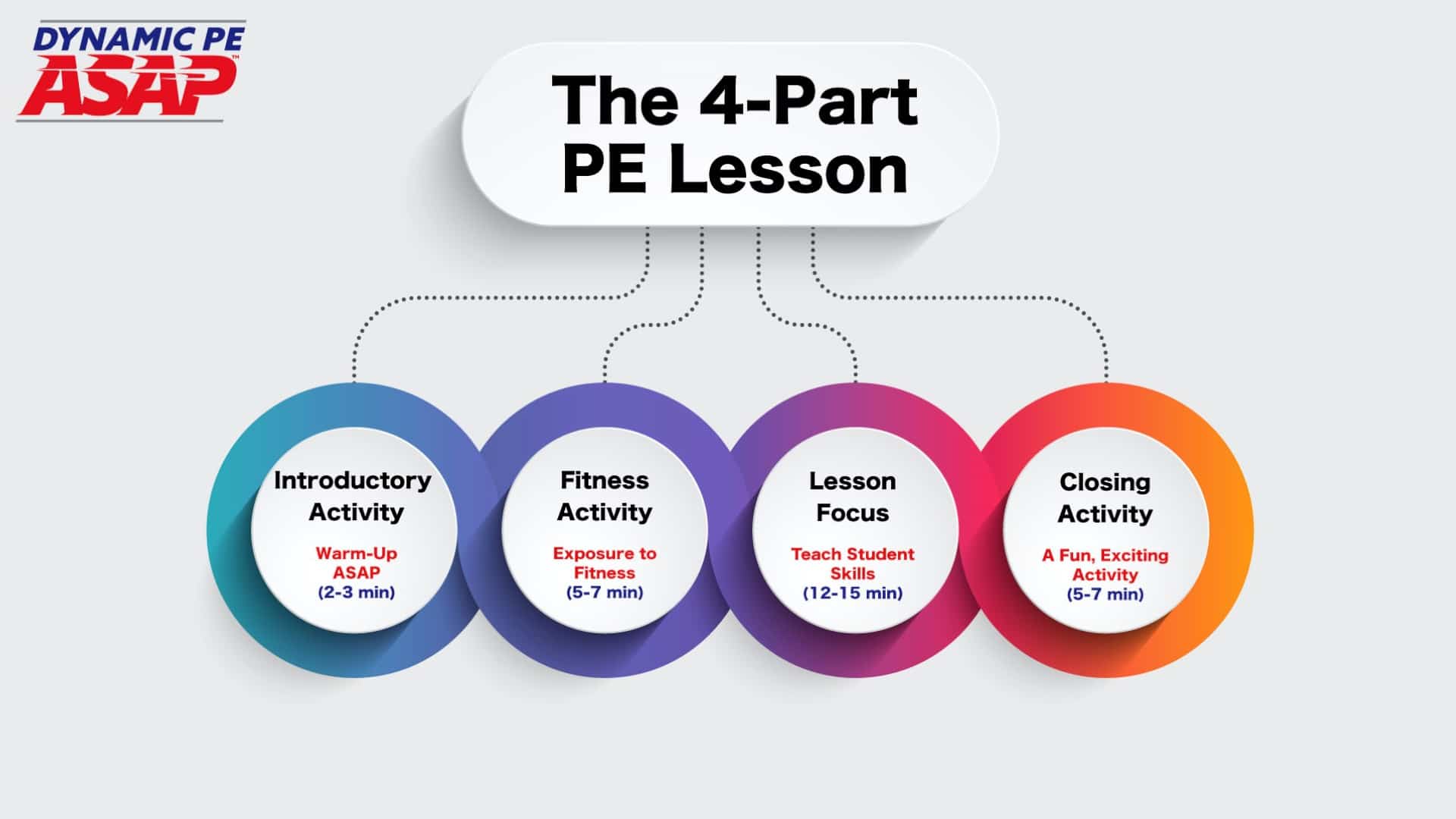 DYNAMIC PE
ASAP™

The 4-Part PE Lesson

Introductory Activity
Warm-Up ASAP
(2-3 min)

Fitness Activity
Exposure to Fitness
(5-7 min)

Lesson Focus
Teach Student Skills
(12-15 min)

Closing Activity
A Fun, Exciting Activity
(5-7 min)